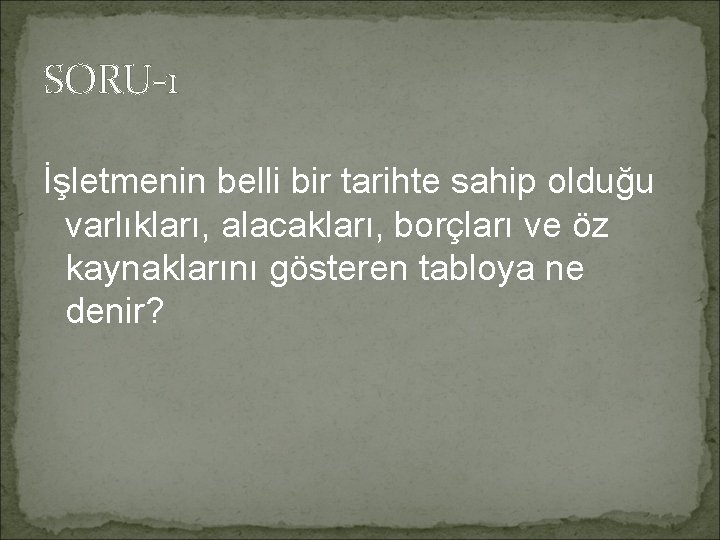 SORU-1

İşletmenin belli bir tarihte sahip olduğu varlıkları, alacakları, borçları ve öz kaynaklarını gösteren tabloya ne denir?